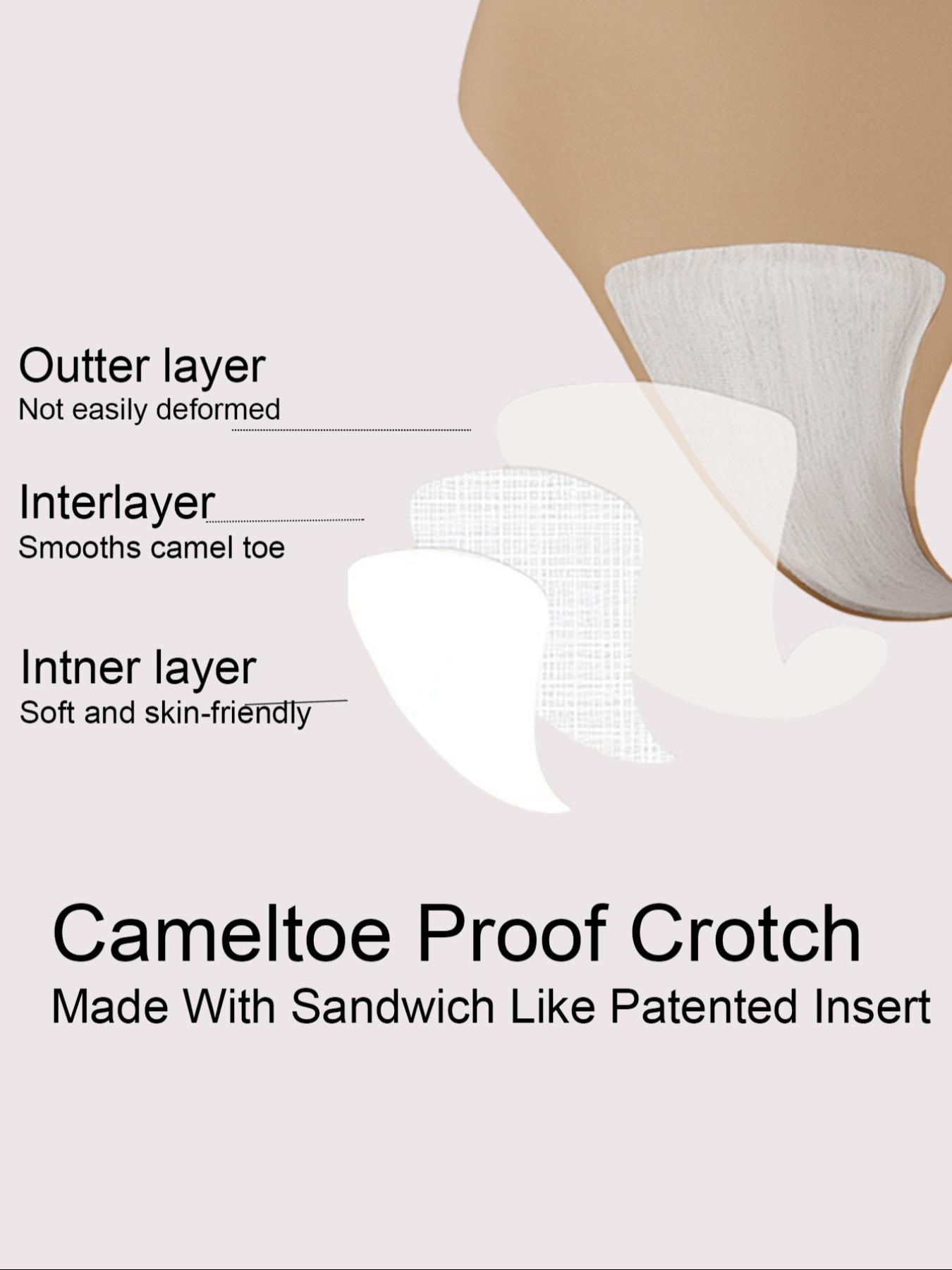 Outter layer
Not easily deformed

Interlayer
Smooths camel toe

Intner layer
Soft and skin-friendly

Cameltoe Proof Crotch
Made With Sandwich Like Patented Insert